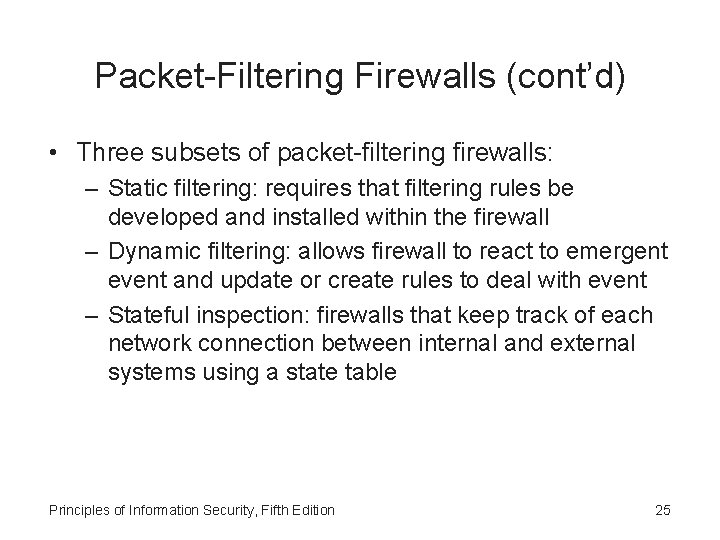 Packet-Filtering Firewalls (cont'd)

• Three subsets of packet-filtering firewalls:
  – Static filtering: requires that filtering rules be developed and installed within the firewall
  – Dynamic filtering: allows firewall to react to emergent event and update or create rules to deal with event
  – Stateful inspection: firewalls that keep track of each network connection between internal and external systems using a state table

Principles of Information Security, Fifth Edition

25